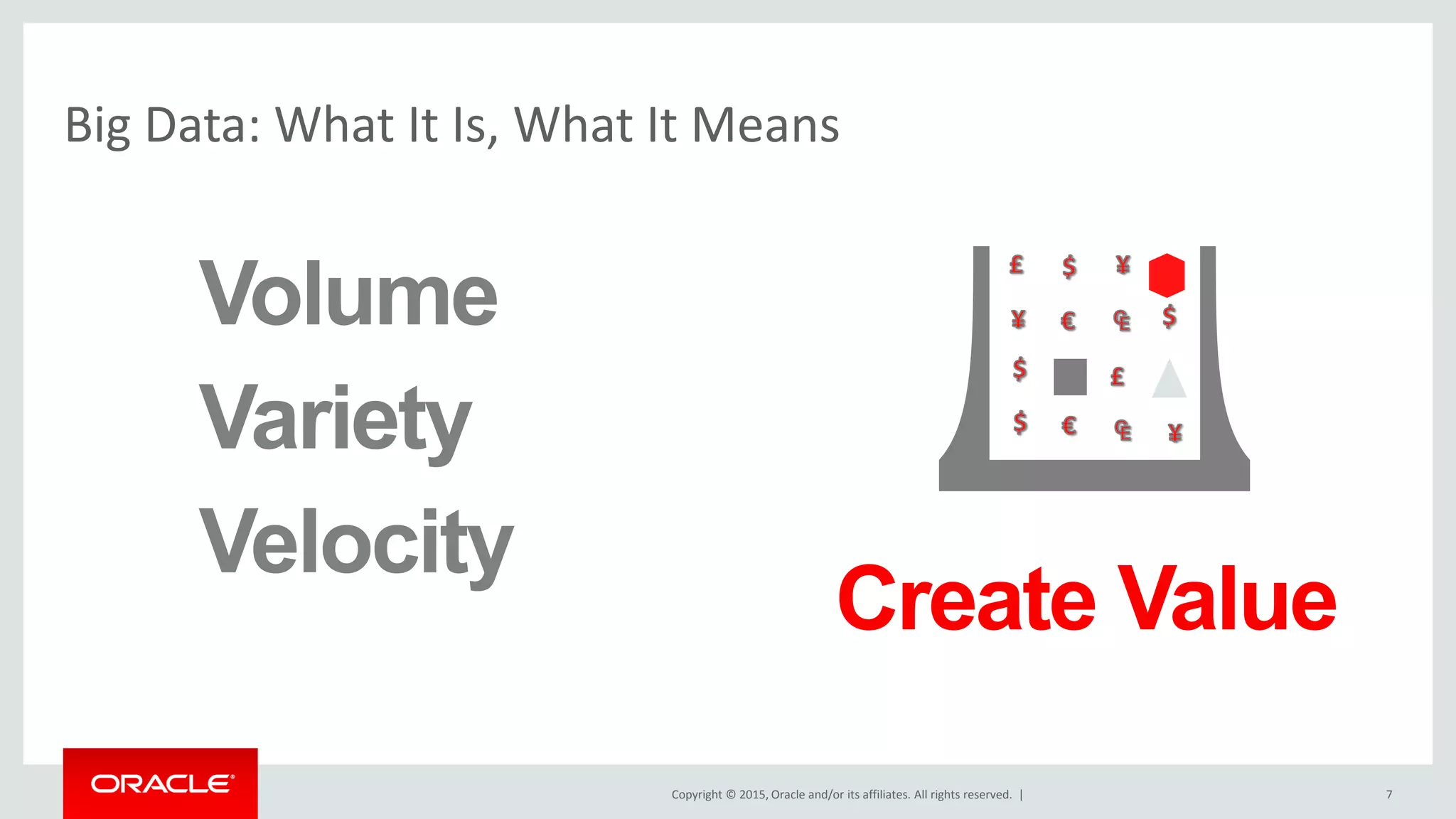 Big Data: What It Is, What It Means

Volume
Variety
Velocity

£ $ ¥
¥ € ₠ $
$ £
$ € ₠ ¥

Create Value

ORACLE

Copyright © 2015, Oracle and/or its affiliates. All rights reserved. |

7